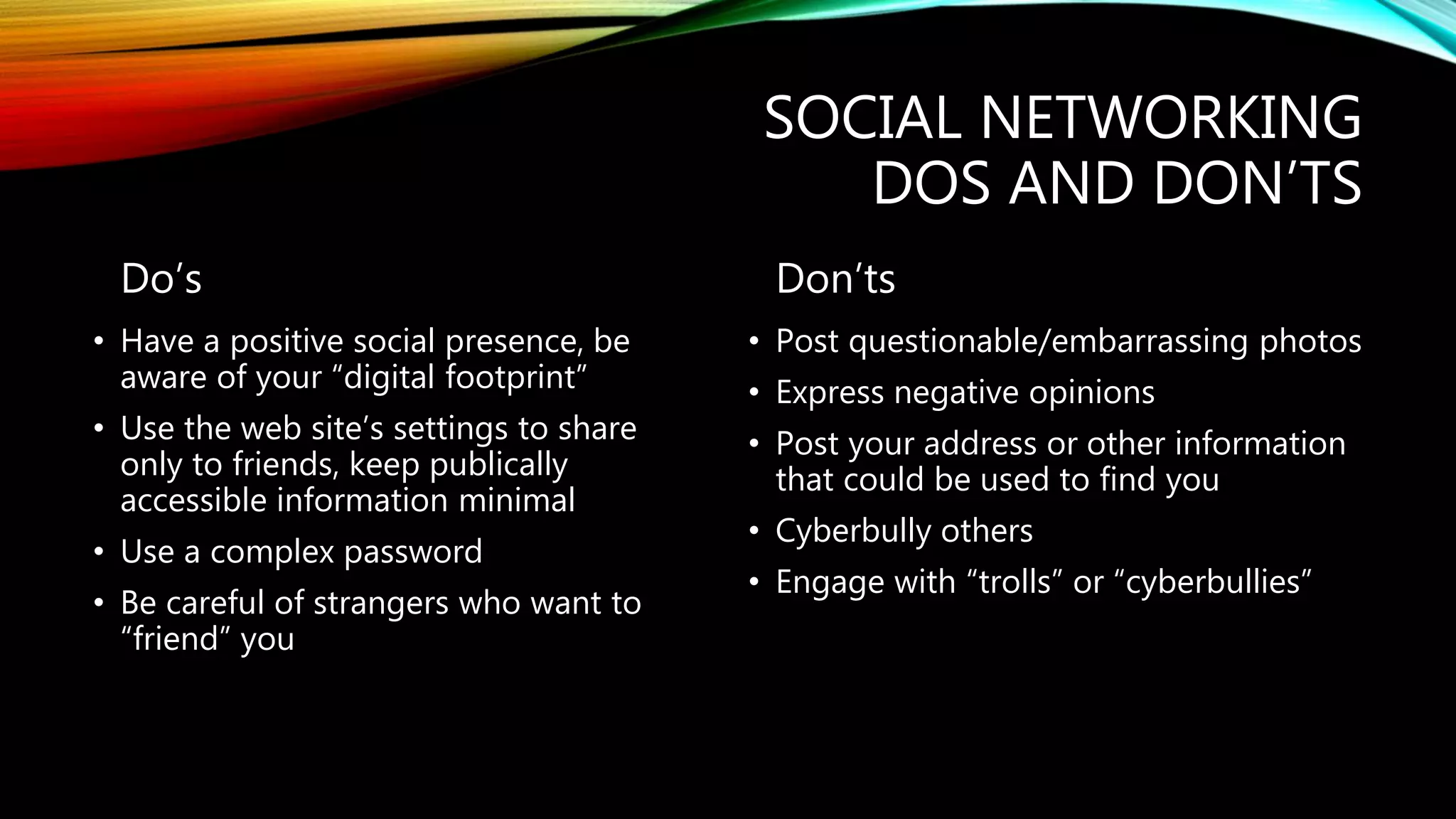 SOCIAL NETWORKING DOS AND DON’TS

Do’s

• Have a positive social presence, be aware of your “digital footprint”
• Use the web site’s settings to share only to friends, keep publically accessible information minimal
• Use a complex password
• Be careful of strangers who want to “friend” you

Don’ts

• Post questionable/embarrassing photos
• Express negative opinions
• Post your address or other information that could be used to find you
• Cyberbully others
• Engage with “trolls” or “cyberbullies”